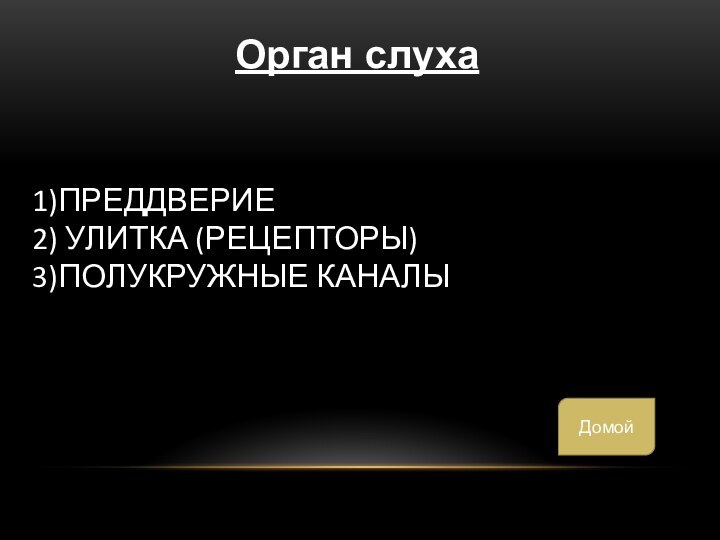 Орган слуха

1)ПРЕДДВЕРИЕ
2) УЛИТКА (РЕЦЕПТОРЫ)
3)ПОЛУКРУЖНЫЕ КАНАЛЫ

Домой